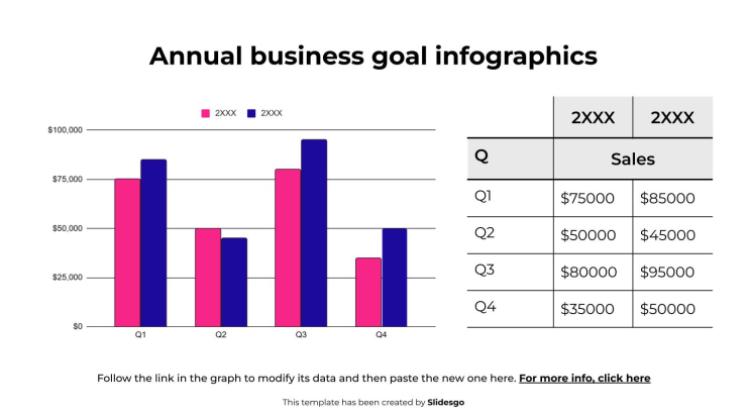 Annual business goal infographics

2XXX 2XXX

$100,000
$75,000
$50,000
$25,000
$0

Q1 Q2 Q3 Q4

|  | 2XXX | 2XXX |
|---|---|---|
| Q | Sales | |
| Q1 | $75000 | $85000 |
| Q2 | $50000 | $45000 |
| Q3 | $80000 | $95000 |
| Q4 | $35000 | $50000 |

Follow the link in the graph to modify its data and then paste the new one here. For more info, click here

This template has been created by Slidesgo